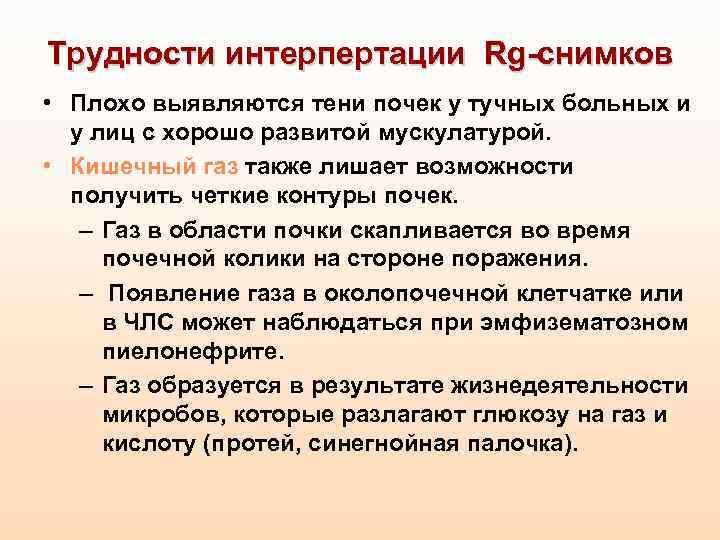 Трудности интерпертации Rg-снимков

• Плохо выявляются тени почек у тучных больных и у лиц с хорошо развитой мускулатурой.

• Кишечный газ также лишает возможности получить четкие контуры почек.

– Газ в области почки скапливается во время почечной колики на стороне поражения.

– Появление газа в околопочечной клетчатке или в ЧЛС может наблюдаться при эмфизематозном пиелонефрите.

– Газ образуется в результате жизнедеятельности микробов, которые разлагают глюкозу на газ и кислоту (протей, синегнойная палочка).